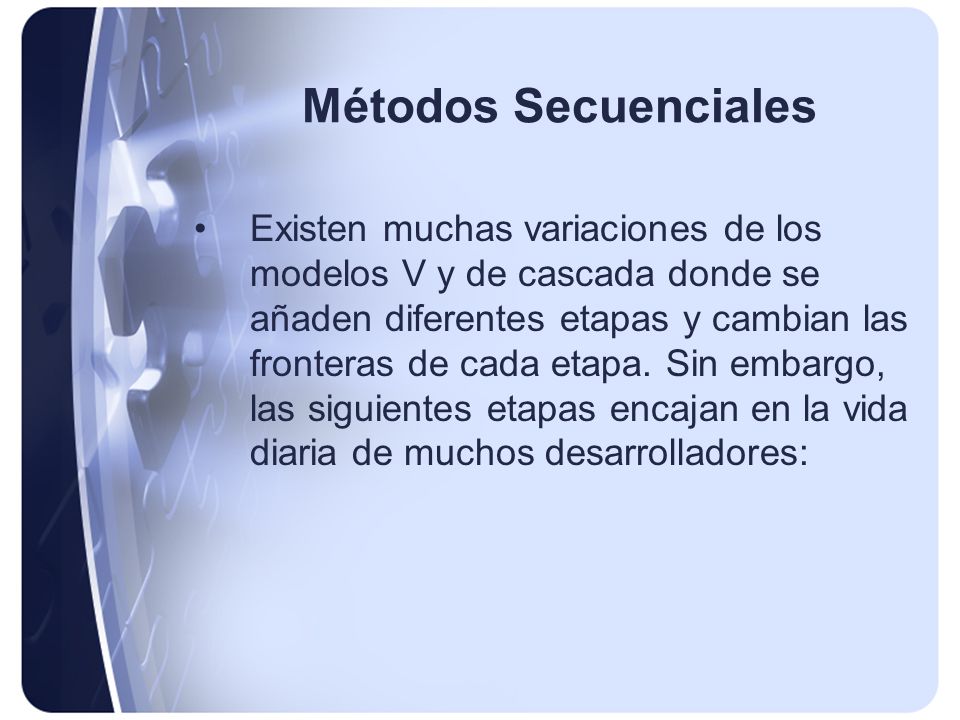 Métodos Secuenciales

• Existen muchas variaciones de los modelos V y de cascada donde se añaden diferentes etapas y cambian las fronteras de cada etapa. Sin embargo, las siguientes etapas encajan en la vida diaria de muchos desarrolladores: